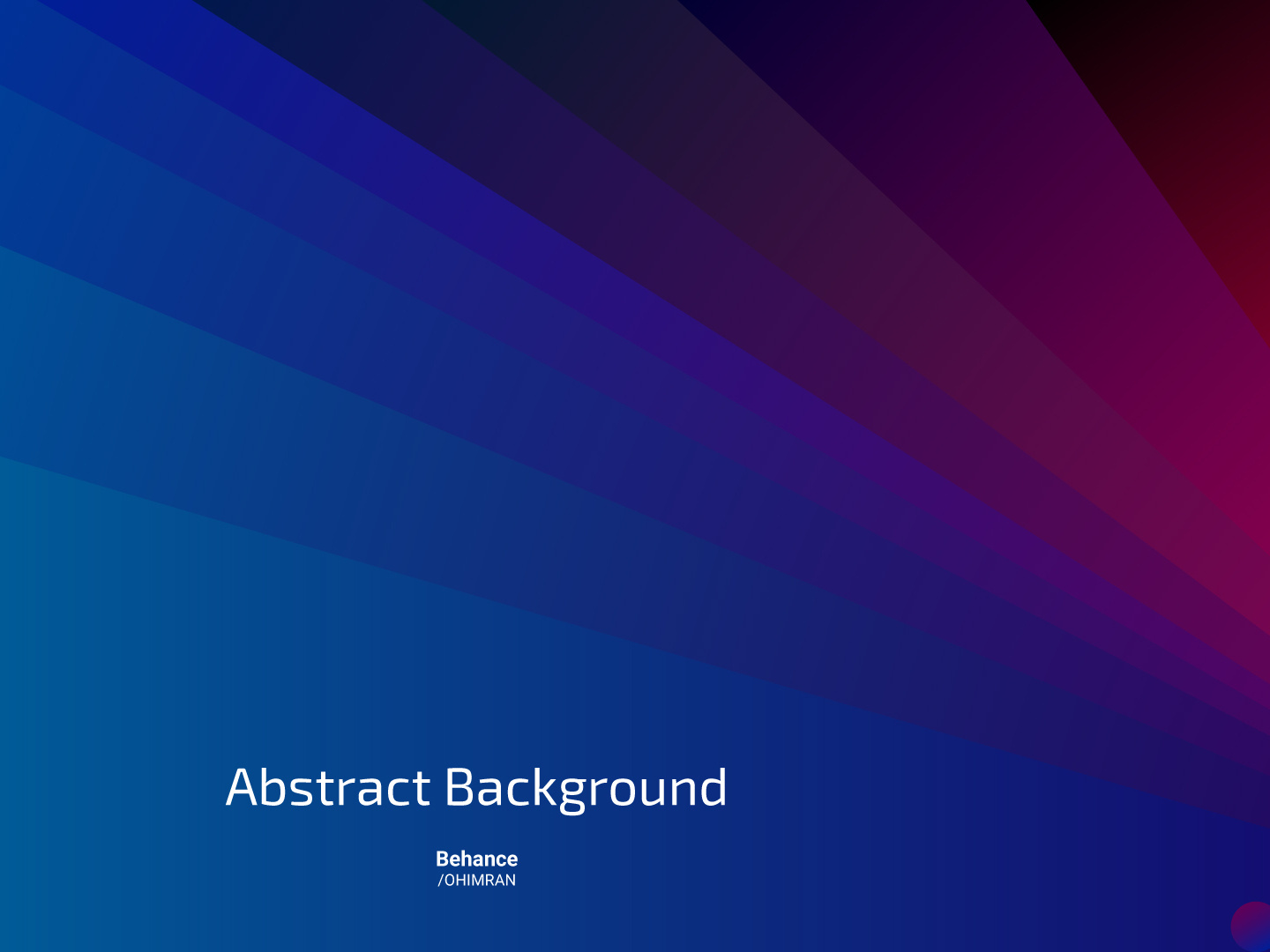 Abstract Background

Behance
/OHIMRAN